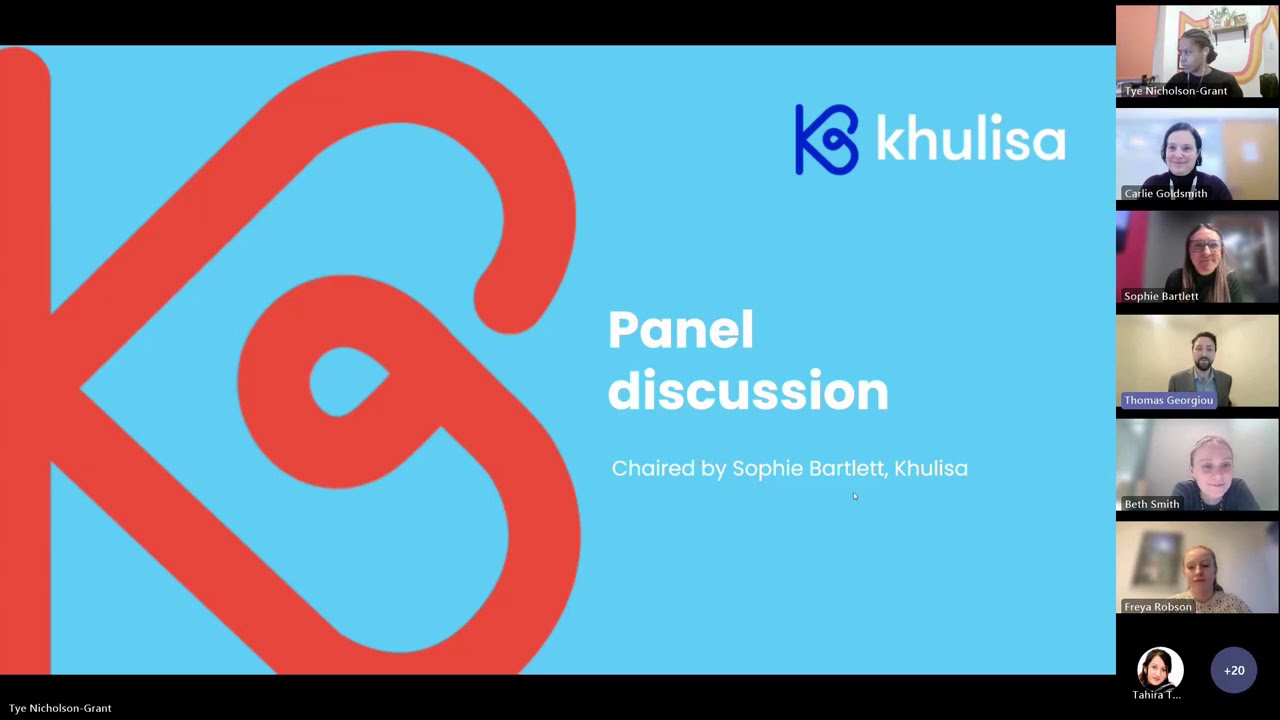 khulisa

Panel discussion

Chaired by Sophie Bartlett, Khulisa

Tye Nicholson-Grant

Carlie Goldsmith

Sophie Bartlett

Thomas Georgiou

Beth Smith

Freya Robson

Tahira T...

+20

Tye Nicholson-Grant